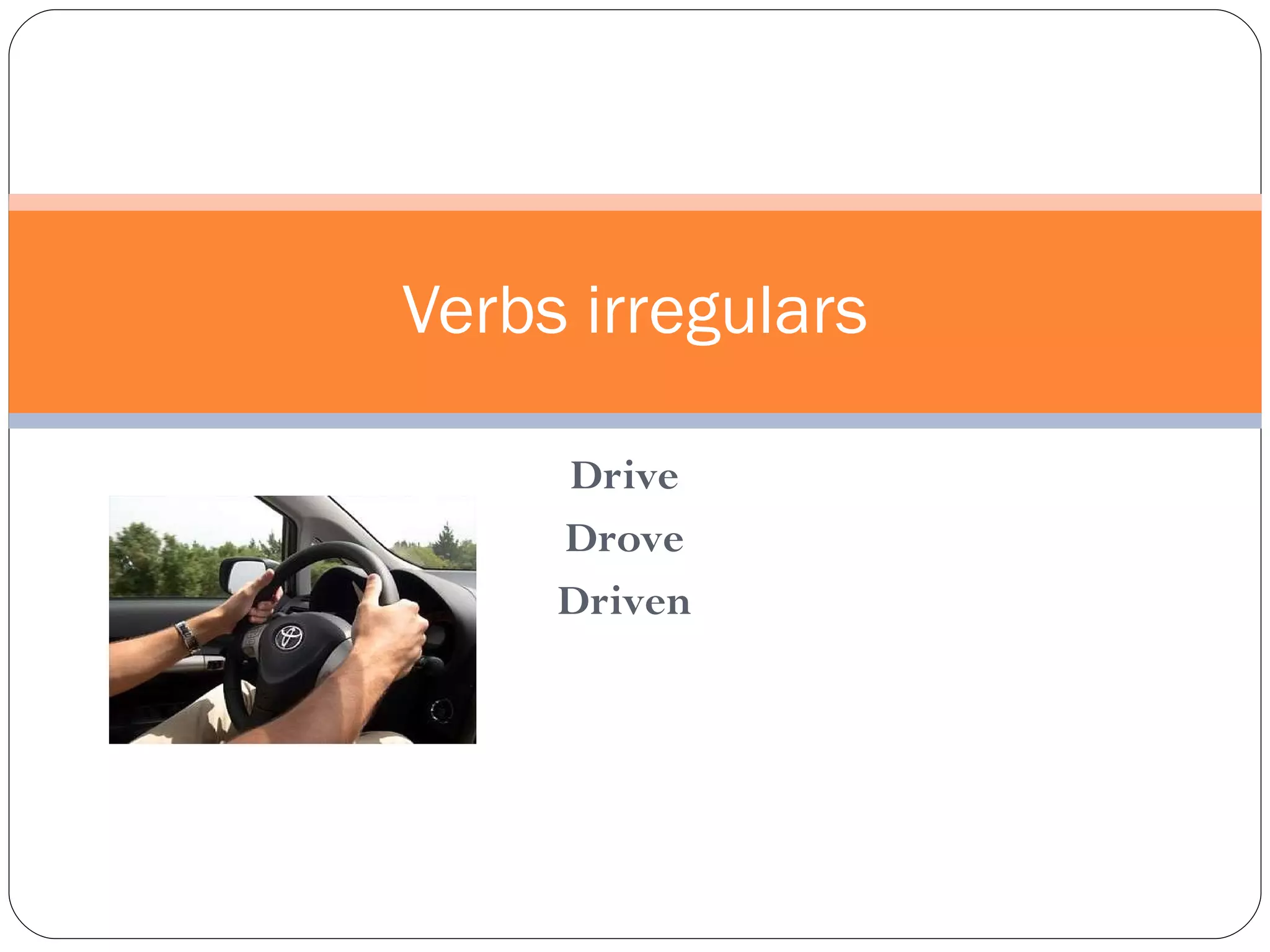 Verbs irregulars

Drive
Drove
Driven